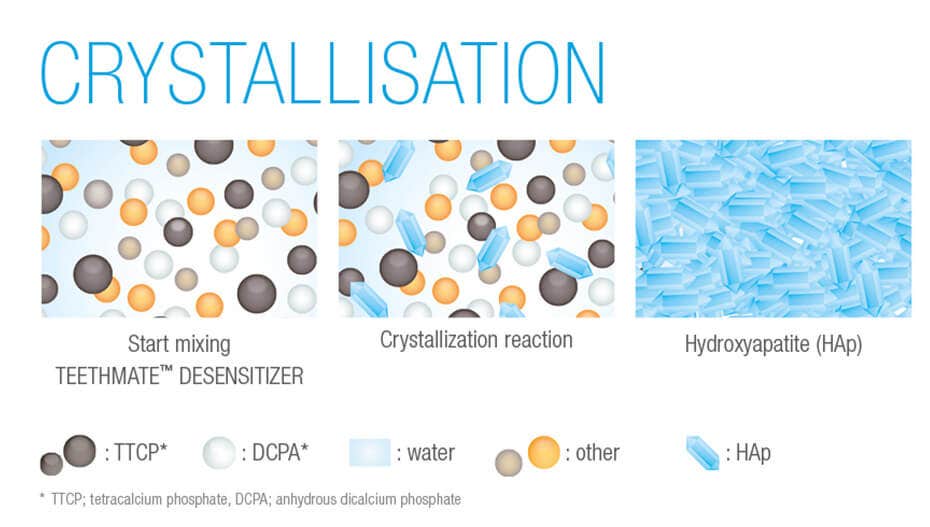 CRYSTALLISATION

Start mixing
TEETHMATE™ DESENSITIZER

Crystallization reaction

Hydroxyapatite (HAp)

: TTCP* : DCPA* : water : other : HAp

* TTCP; tetracalcium phosphate, DCPA; anhydrous dicalcium phosphate